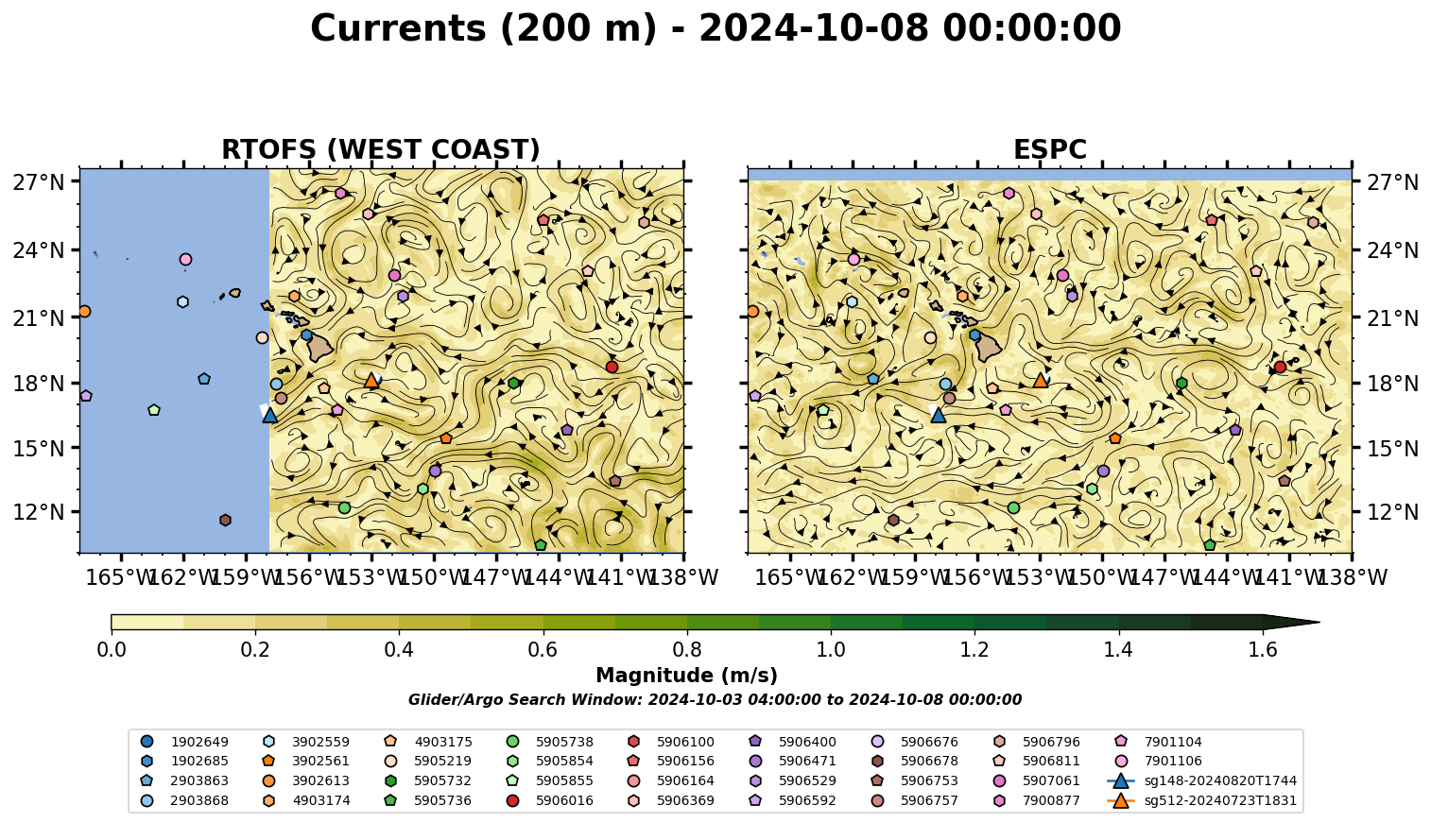 Currents (200 m) - 2024-10-08 00:00:00

RTOFS (WEST COAST)

27°N
24°N
21°N
18°N
15°N
12°N

165°W 162°W 159°W 156°W 153°W 150°W 147°W 144°W 141°W 138°W

ESPC

27°N
24°N
21°N
18°N
15°N
12°N

165°W 162°W 159°W 156°W 153°W 150°W 147°W 144°W 141°W 138°W

0.0 0.2 0.4 0.6 0.8 1.0 1.2 1.4 1.6

Magnitude (m/s)

Glider/Argo Search Window: 2024-10-03 04:00:00 to 2024-10-08 00:00:00

1902649
1902685
2903863
2903868
3902559
3902561
3902613
4903174
4903175
5905219
5905732
5905736
5905738
5905854
5905855
5906016
5906100
5906156
5906164
5906369
5906400
5906471
5906529
5906592
5906676
5906678
5906753
5906757
5906796
5906811
5907061
7900877
7901104
7901106
sg148-20240820T1744
sg512-20240723T1831